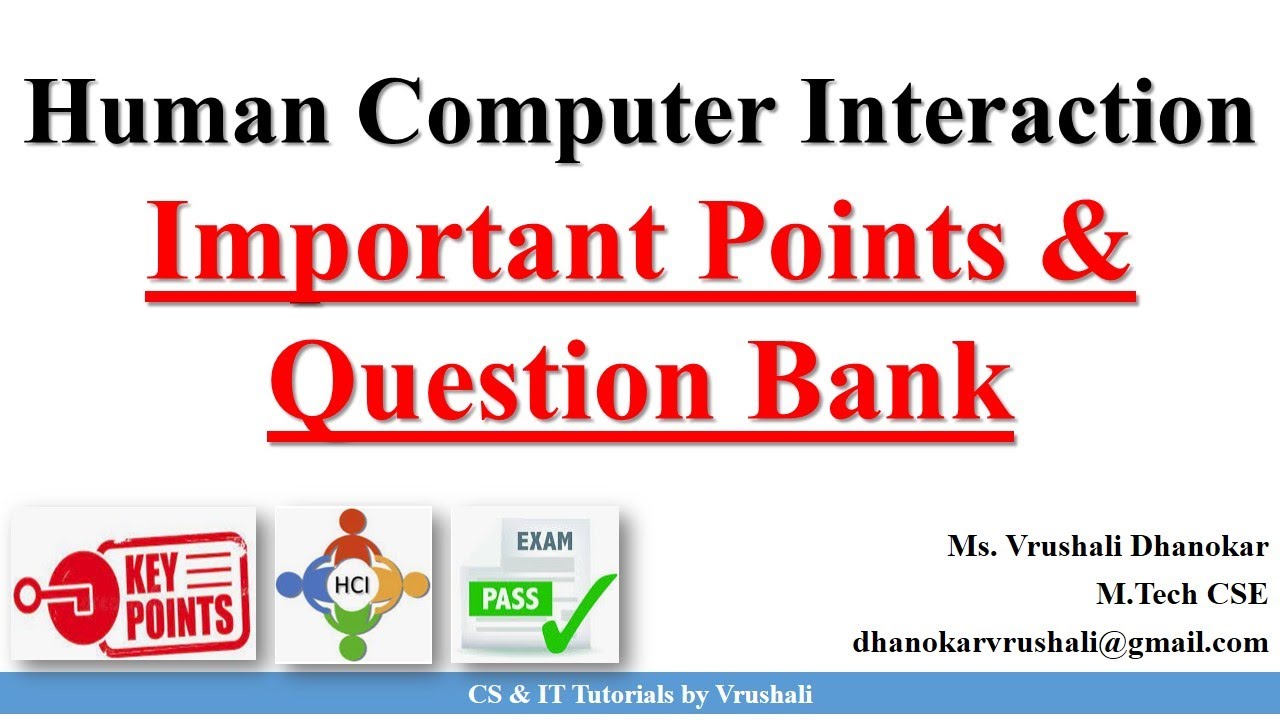 Human Computer Interaction

Important Points & Question Bank

KEY POINTS

HCI

EXAM

PASS

Ms. Vrushali Dhanokar
M.Tech CSE
dhanokarvrushali@gmail.com

CS & IT Tutorials by Vrushali